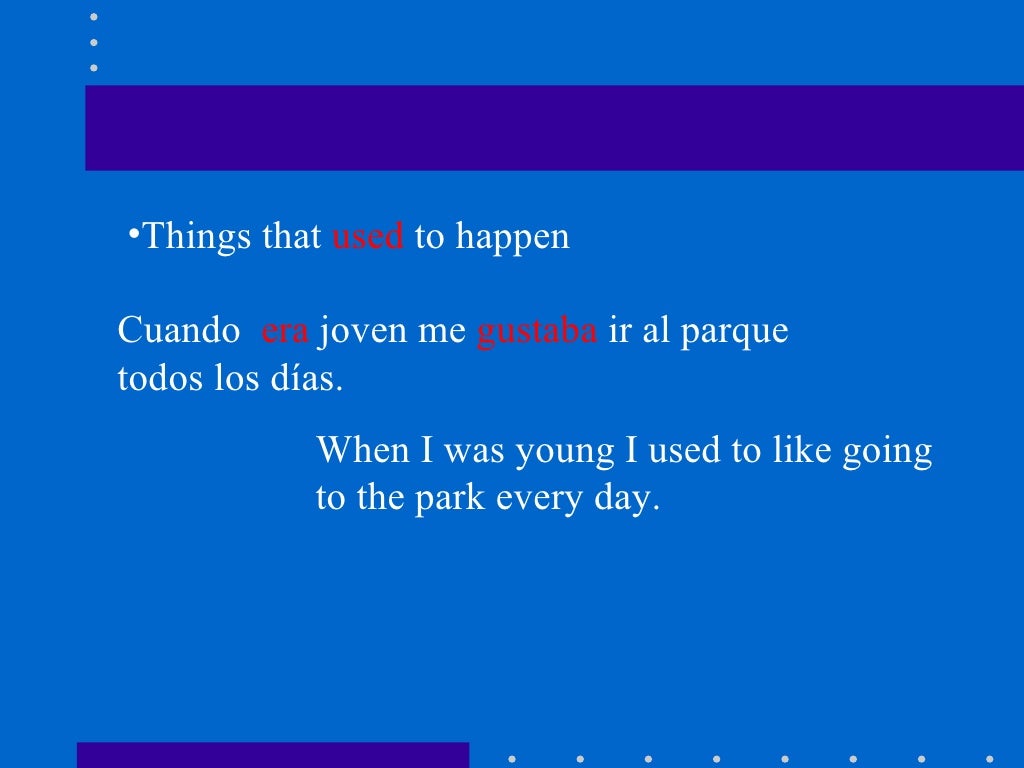 •Things that used to happen

Cuando era joven me gustaba ir al parque todos los días.

When I was young I used to like going to the park every day.